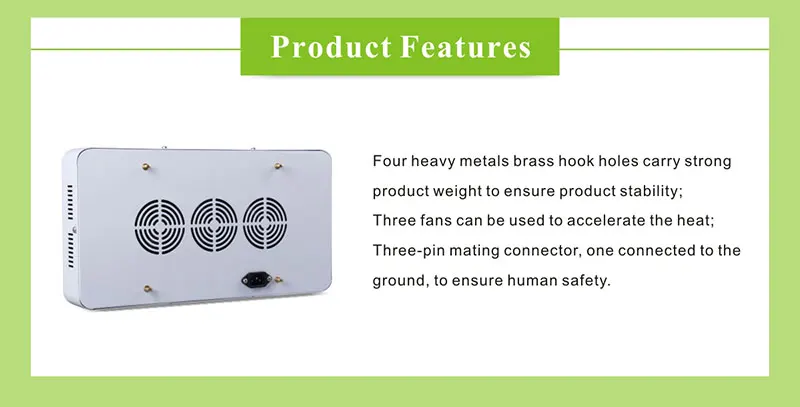 Product Features

Four heavy metals brass hook holes carry strong product weight to ensure product stability;
Three fans can be used to accelerate the heat;
Three-pin mating connector, one connected to the ground, to ensure human safety.